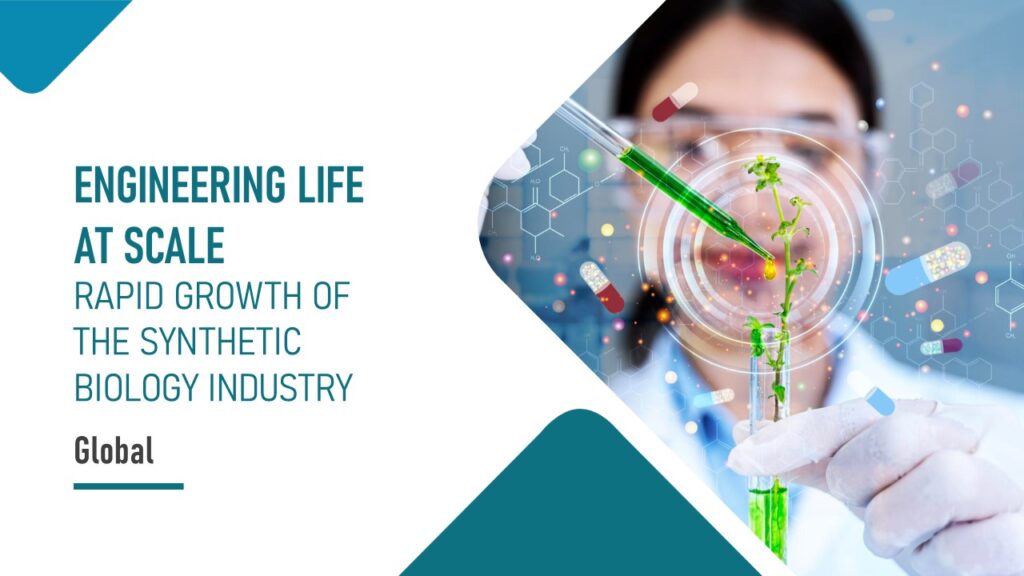 ENGINEERING LIFE AT SCALE
RAPID GROWTH OF THE SYNTHETIC BIOLOGY INDUSTRY

Global